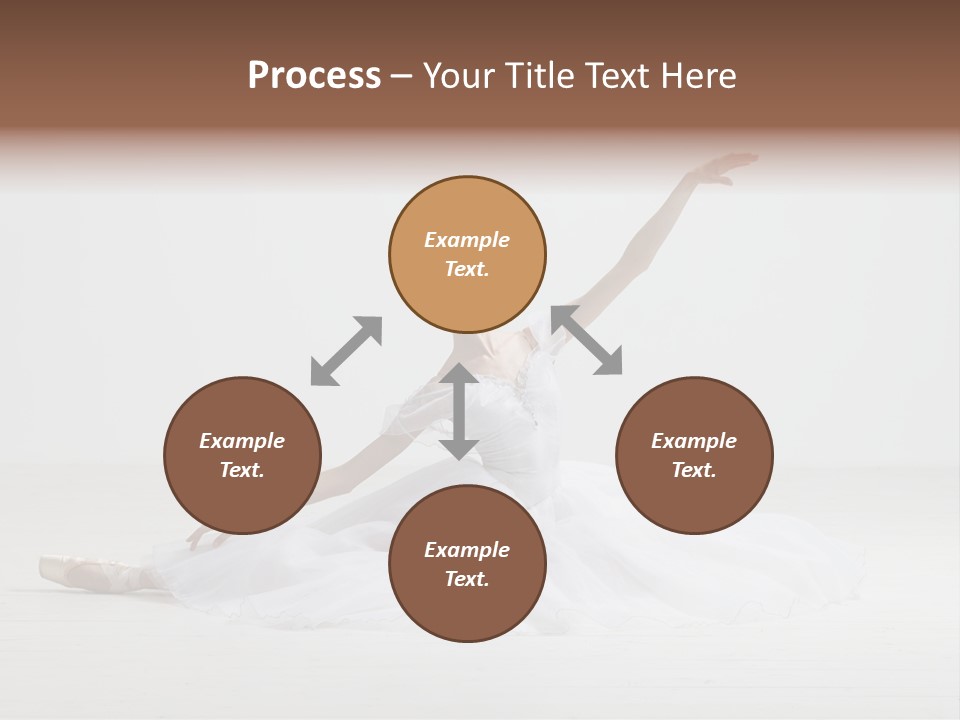 Process – Your Title Text Here

Example Text.

Example Text.

Example Text.

Example Text.